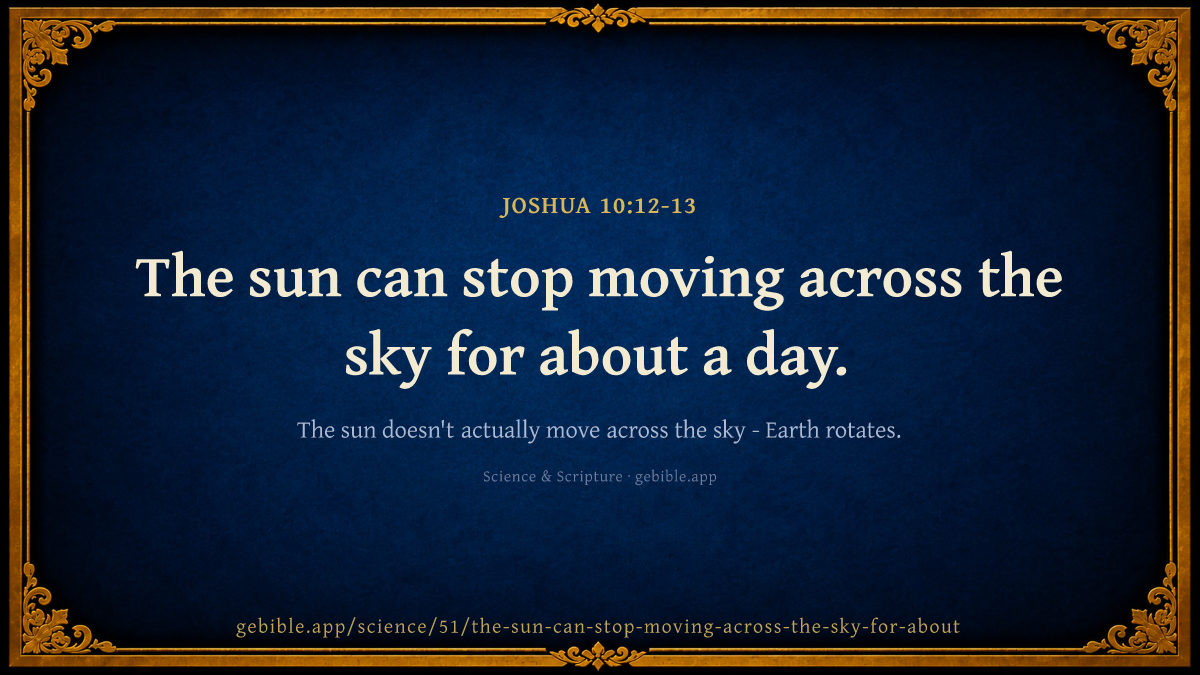 JOSHUA 10:12-13

The sun can stop moving across the sky for about a day.

The sun doesn't actually move across the sky - Earth rotates.

Science & Scripture · gebible.app

gebible.app/science/51/the-sun-can-stop-moving-across-the-sky-for-about